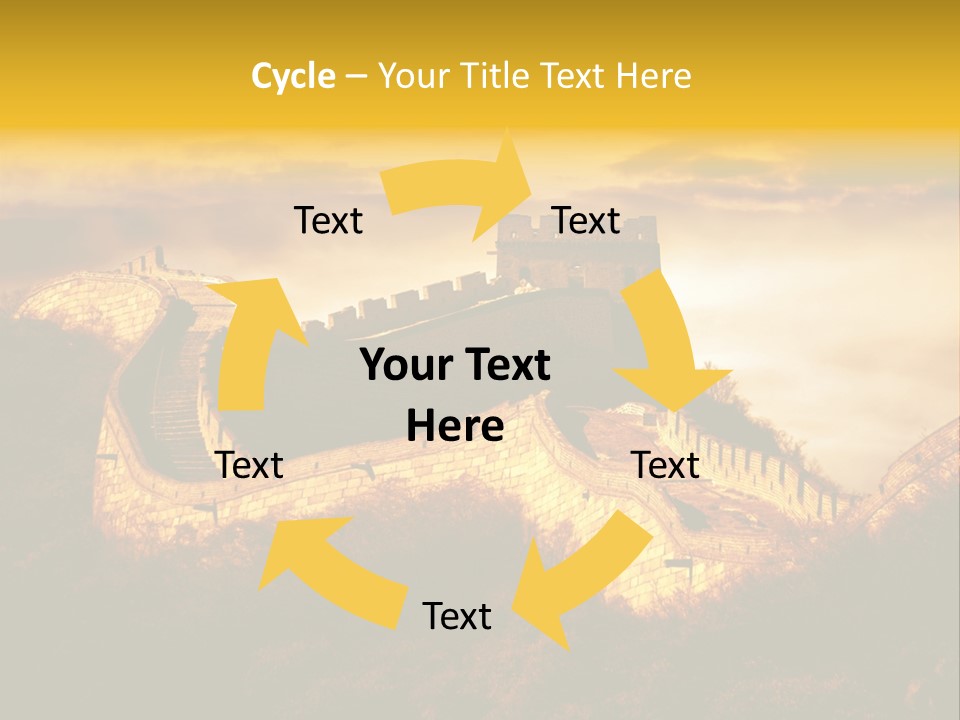 Cycle – Your Title Text Here

Text

Text

Your Text Here

Text

Text

Text